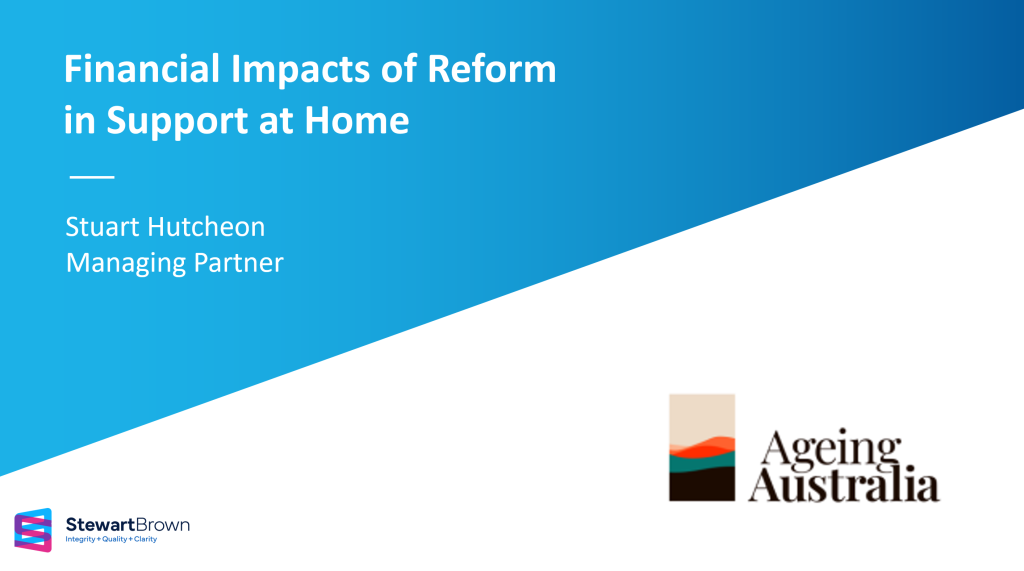 Financial Impacts of Reform in Support at Home

Stuart Hutcheon
Managing Partner

Ageing Australia

StewartBrown
Integrity + Quality + Clarity